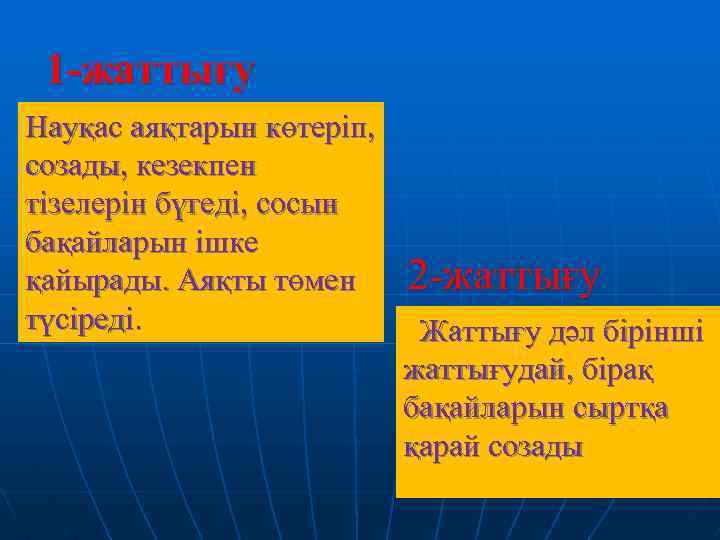 1-жаттығу

Науқас аяқтарын көтеріп, созады, кезекпен тізелерін бүгеді, сосын бақайларын ішке қайырады. Аяқты төмен түсіреді.

2-жаттығу

Жаттығу дәл бірінші жаттығудай, бірақ бақайларын сыртқа қарай созады